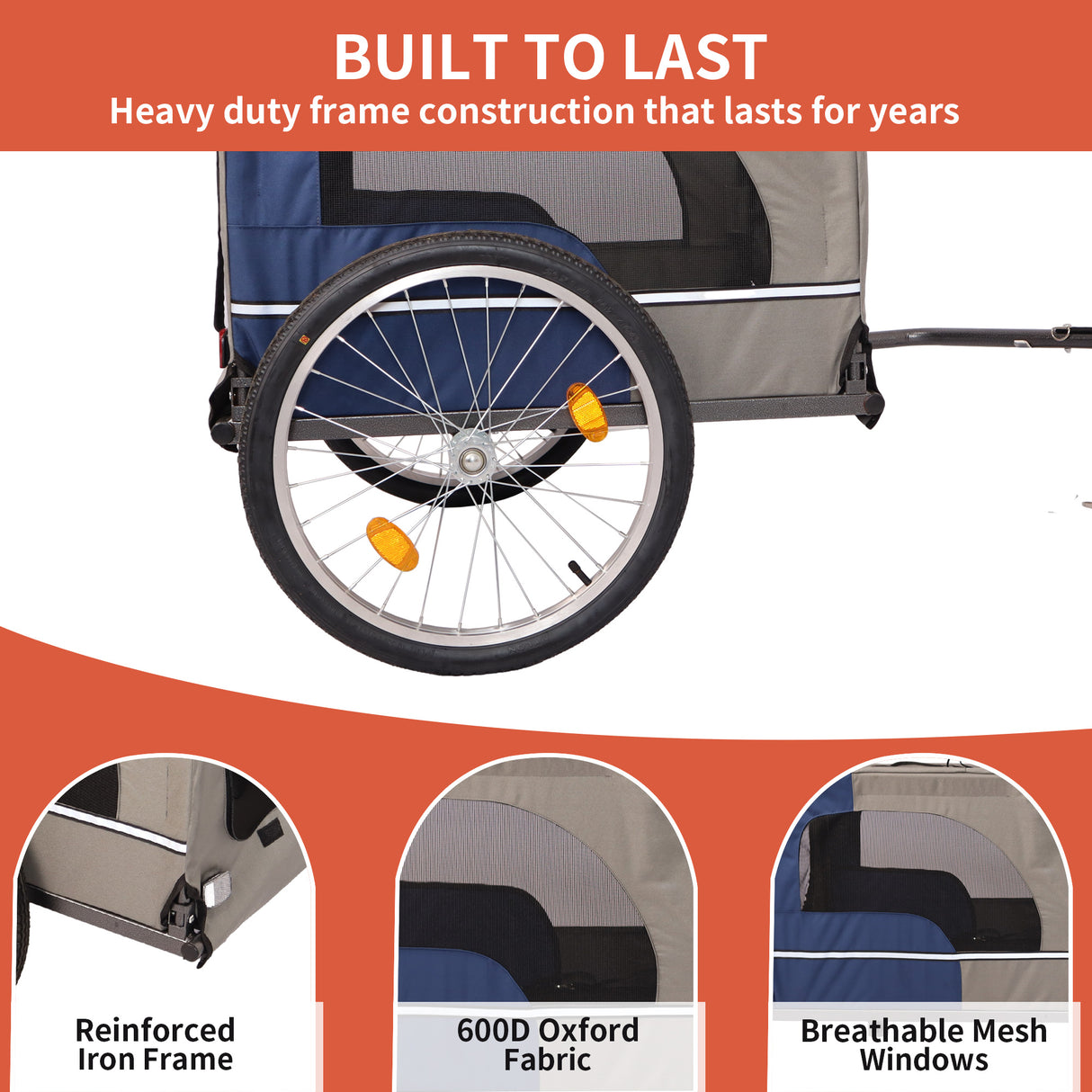 BUILT TO LAST
Heavy duty frame construction that lasts for years

Reinforced Iron Frame

600D Oxford Fabric

Breathable Mesh Windows